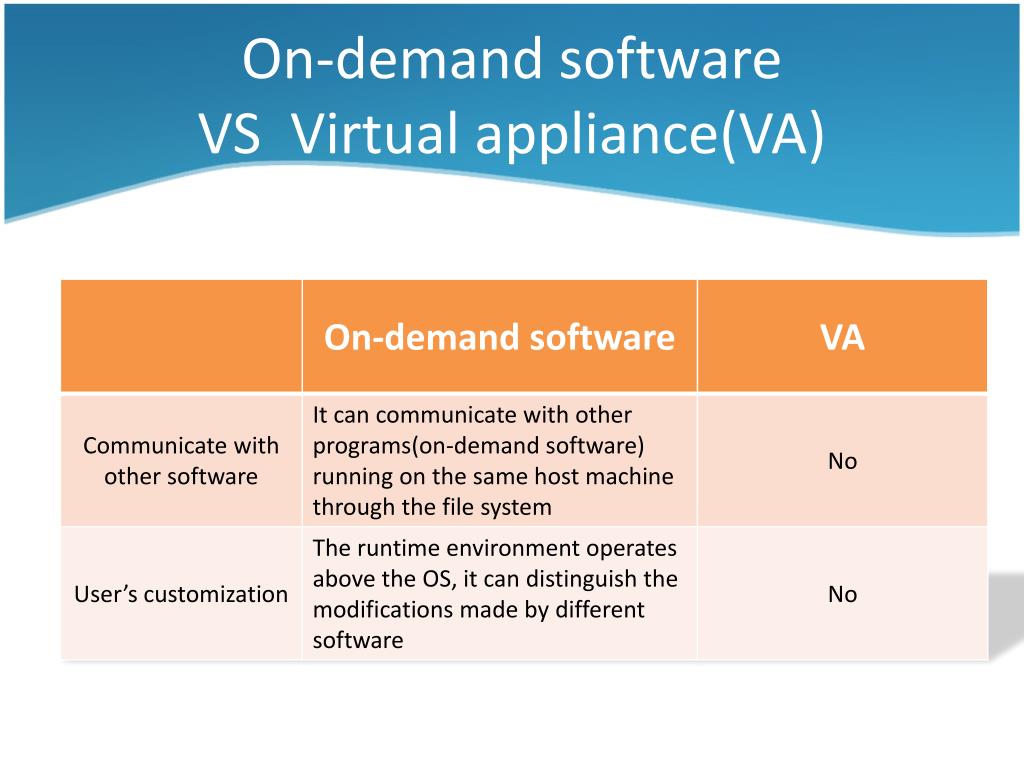 On-demand software
VS  Virtual appliance(VA)

| | On-demand software | VA |
|---|---|---|
| Communicate with other software | It can communicate with other programs(on-demand software) running on the same host machine through the file system | No |
| User’s customization | The runtime environment operates above the OS, it can distinguish the modifications made by different software | No |